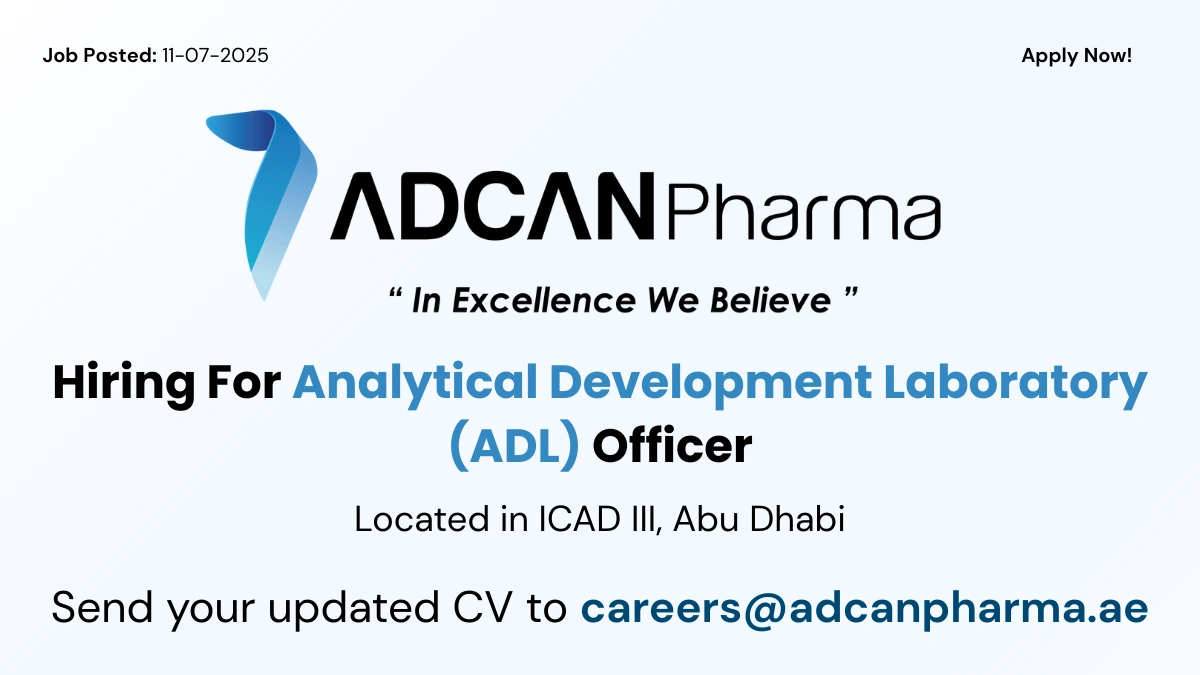 Job Posted: 11-07-2025

Apply Now!

ADCAN Pharma

“ In Excellence We Believe ”

Hiring For Analytical Development Laboratory (ADL) Officer

Located in ICAD III, Abu Dhabi

Send your updated CV to careers@adcanpharma.ae